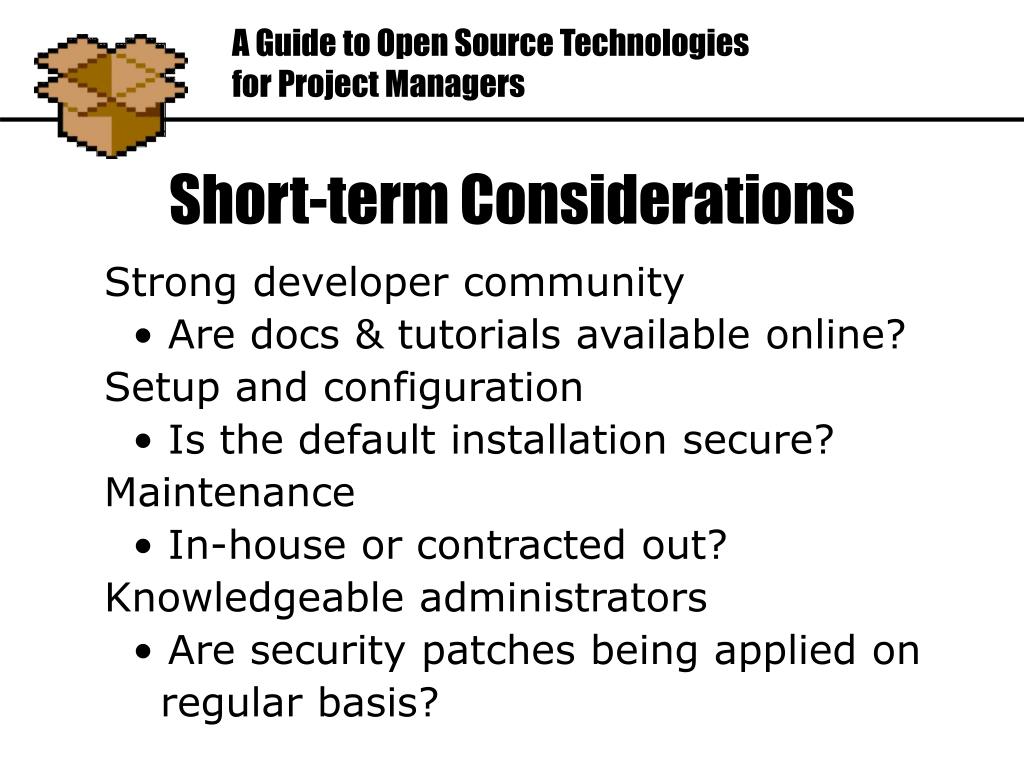 A Guide to Open Source Technologies for Project Managers

Short-term Considerations

Strong developer community
• Are docs & tutorials available online?
Setup and configuration
• Is the default installation secure?
Maintenance
• In-house or contracted out?
Knowledgeable administrators
• Are security patches being applied on regular basis?